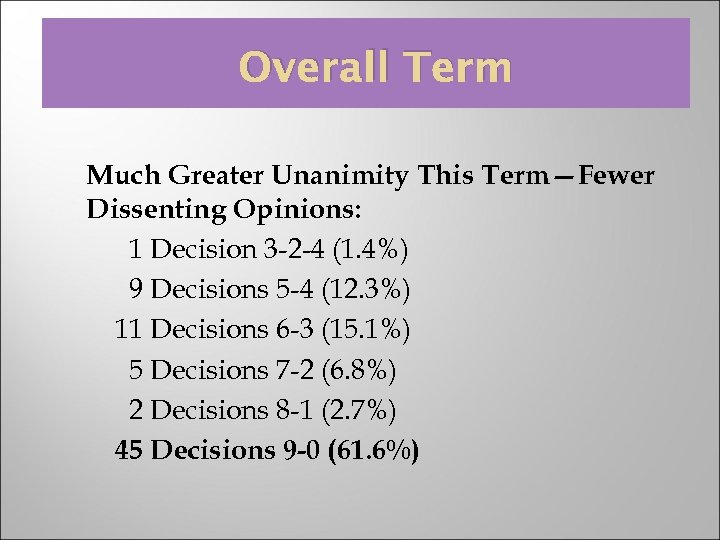 Overall Term

Much Greater Unanimity This Term—Fewer Dissenting Opinions:

1 Decision 3-2-4 (1.4%)
9 Decisions 5-4 (12.3%)
11 Decisions 6-3 (15.1%)
5 Decisions 7-2 (6.8%)
2 Decisions 8-1 (2.7%)
45 Decisions 9-0 (61.6%)